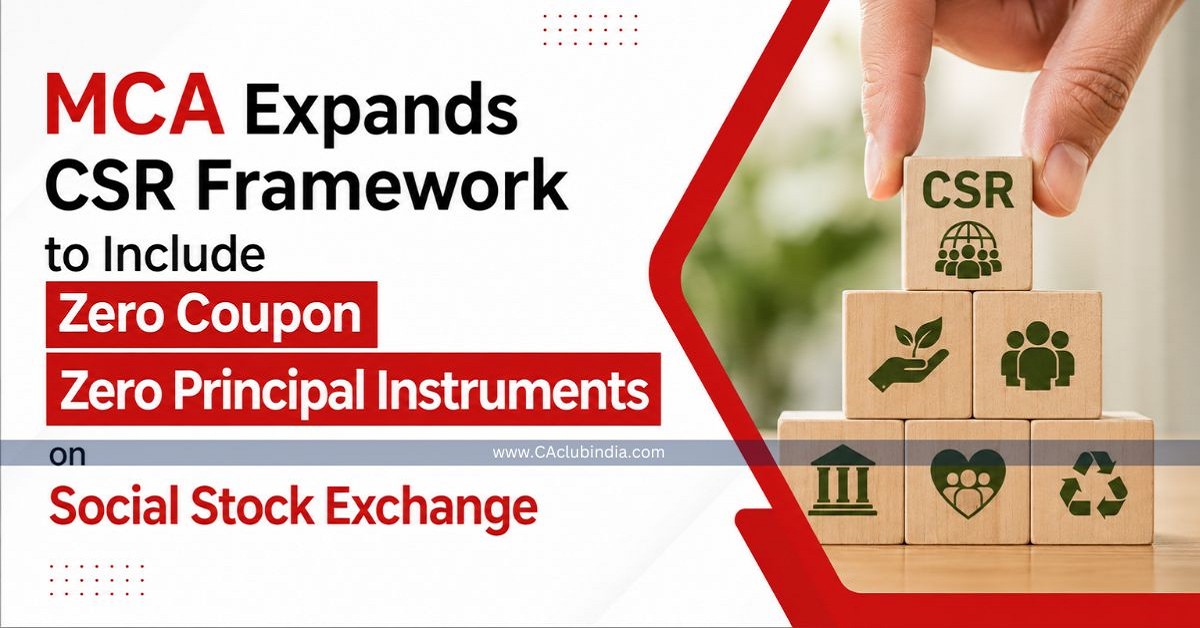 MCA Expands CSR Framework to Include

Zero Coupon

Zero Principal Instruments

on

Social Stock Exchange

www.CAclubindia.com

CSR